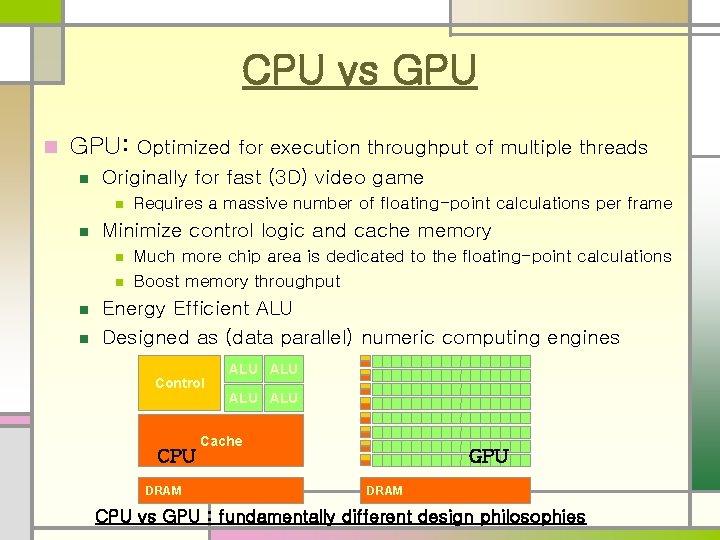 CPU vs GPU

GPU: Optimized for execution throughput of multiple threads

Originally for fast (3D) video game

Requires a massive number of floating-point calculations per frame

Minimize control logic and cache memory

Much more chip area is dedicated to the floating-point calculations

Boost memory throughput

Energy Efficient ALU

Designed as (data parallel) numeric computing engines

Control

ALU

ALU

ALU

ALU

Cache

CPU

DRAM

GPU

DRAM

CPU vs GPU : fundamentally different design philosophies